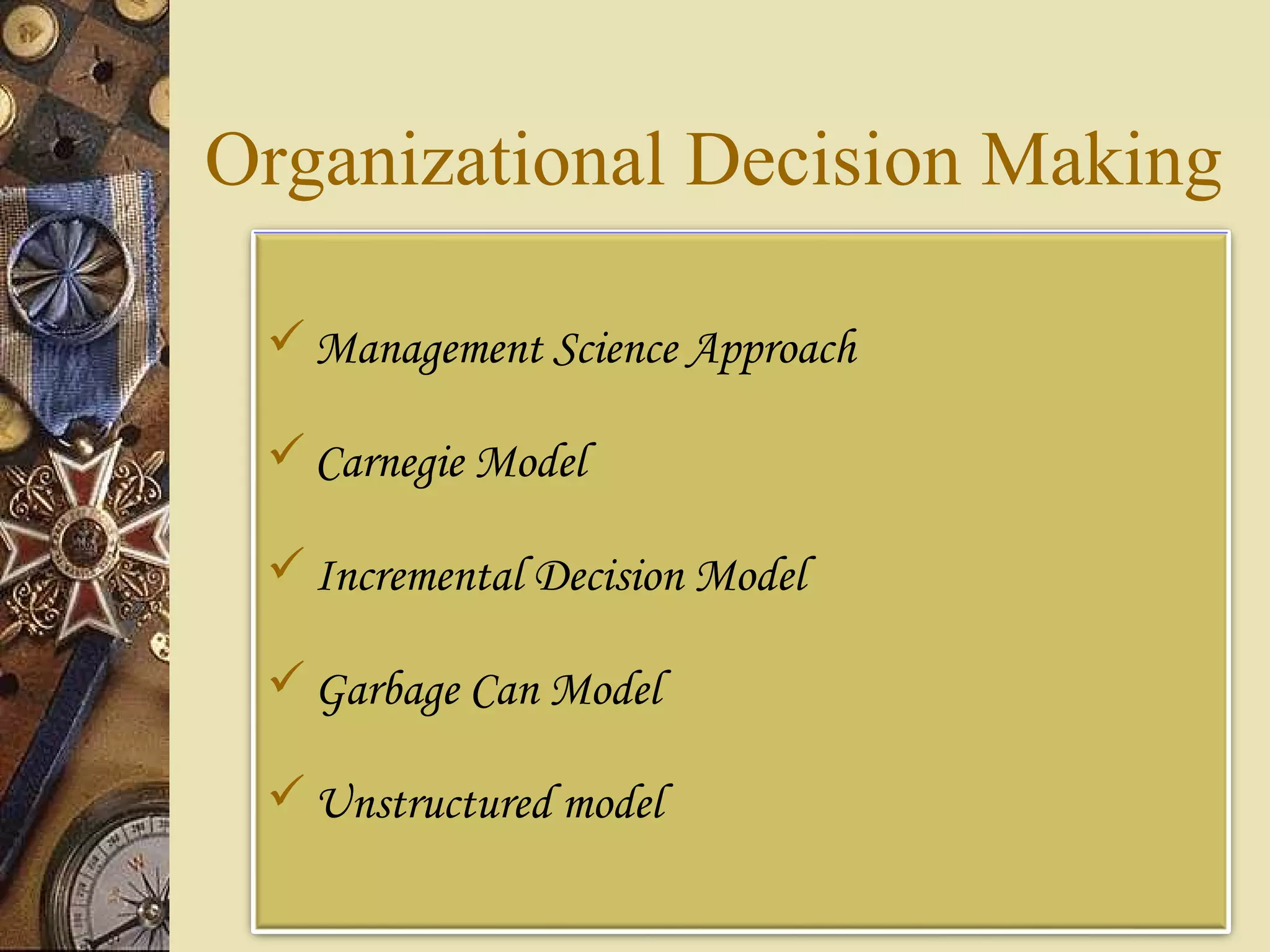 Organizational Decision Making

✓ Management Science Approach

✓ Carnegie Model

✓ Incremental Decision Model

✓ Garbage Can Model

✓ Unstructured model